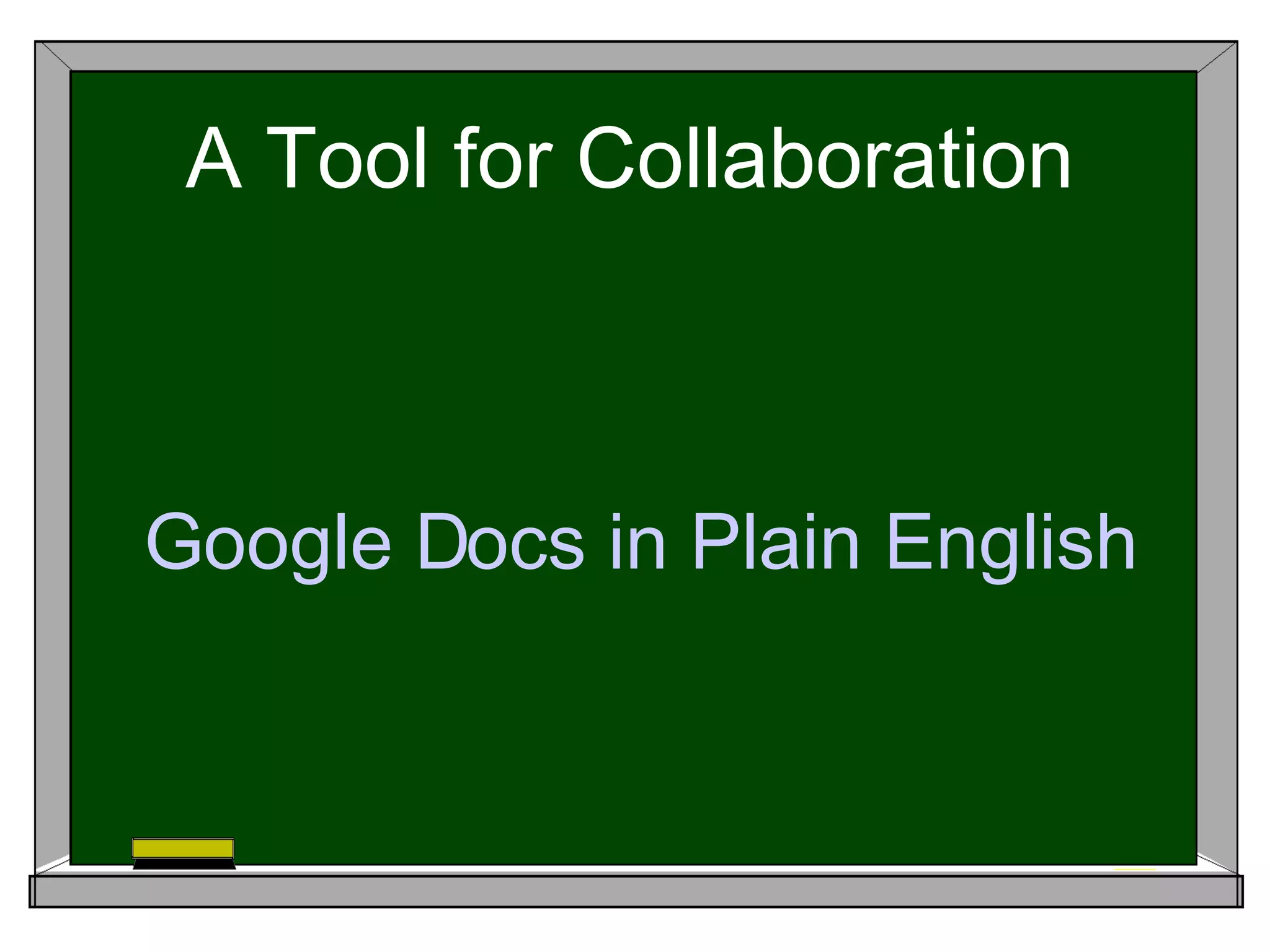 A Tool for Collaboration

Google Docs in Plain English